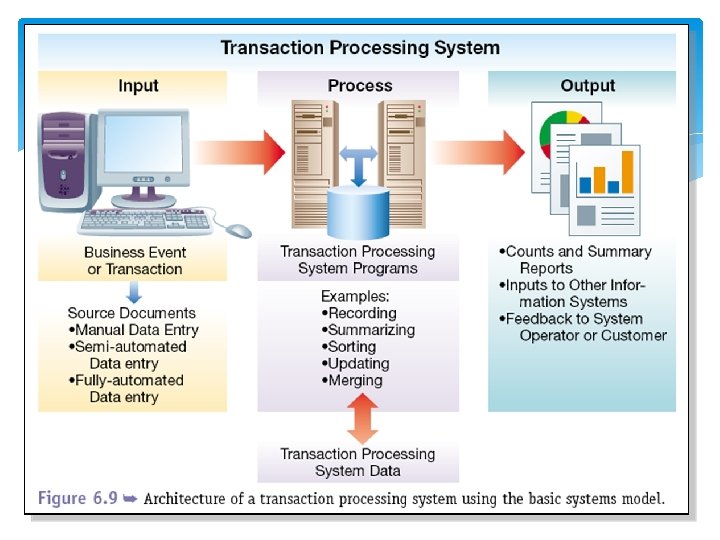 Transaction Processing System

Input

Business Event or Transaction

Source Documents
•Manual Data Entry
•Semi-automated Data entry
•Fully-automated Data entry

Process

Transaction Processing System Programs

Examples:
•Recording
•Summarizing
•Sorting
•Updating
•Merging

Transaction Processing System Data

Output

•Counts and Summary Reports
•Inputs to Other Information Systems
•Feedback to System Operator or Customer

Figure 6.9 ➥ Architecture of a transaction processing system using the basic systems model.